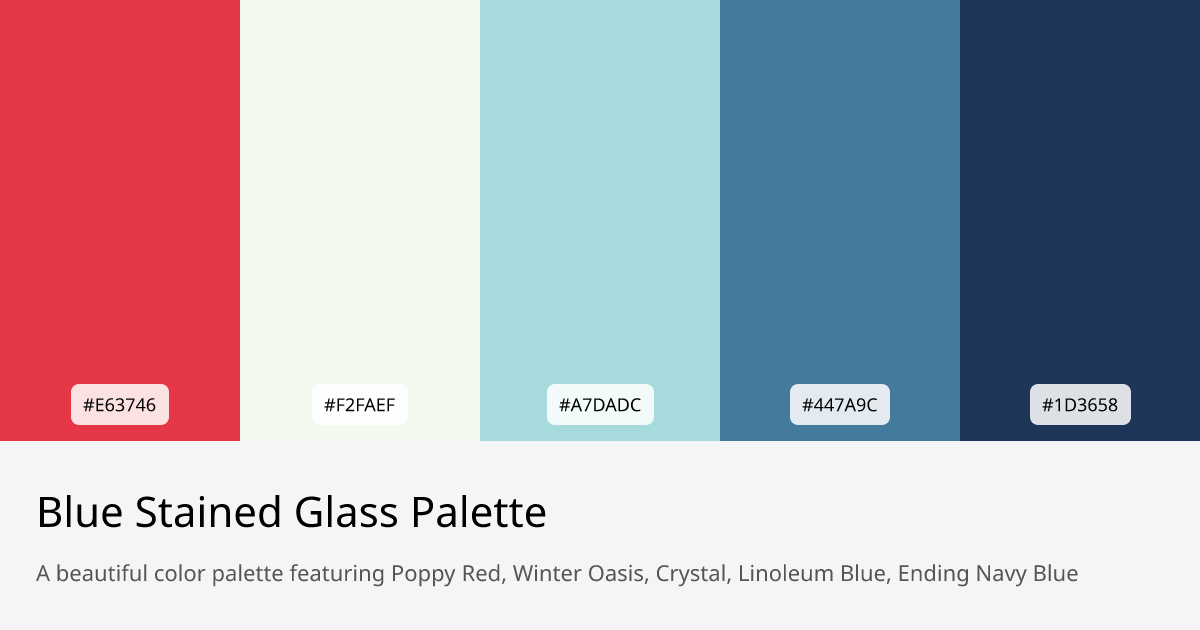 #E63746

#F2FAEF

#A7DADC

#447A9C

#1D3658

Blue Stained Glass Palette

A beautiful color palette featuring Poppy Red, Winter Oasis, Crystal, Linoleum Blue, Ending Navy Blue